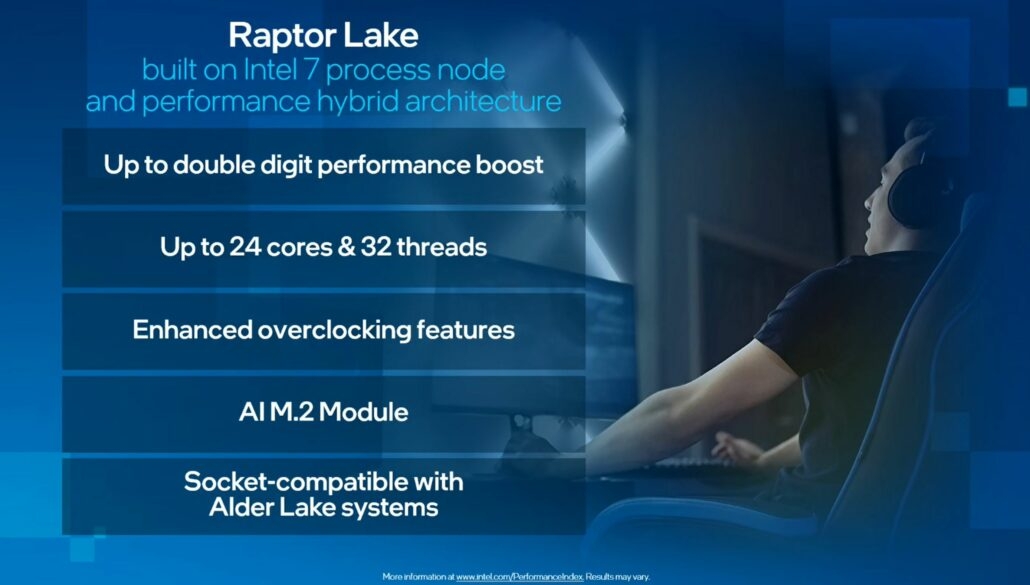 Raptor Lake
built on Intel 7 process node and performance hybrid architecture

Up to double digit performance boost

Up to 24 cores & 32 threads

Enhanced overclocking features

AI M.2 Module

Socket-compatible with Alder Lake systems

More information at www.intel.com/PerformanceIndex. Results may vary.